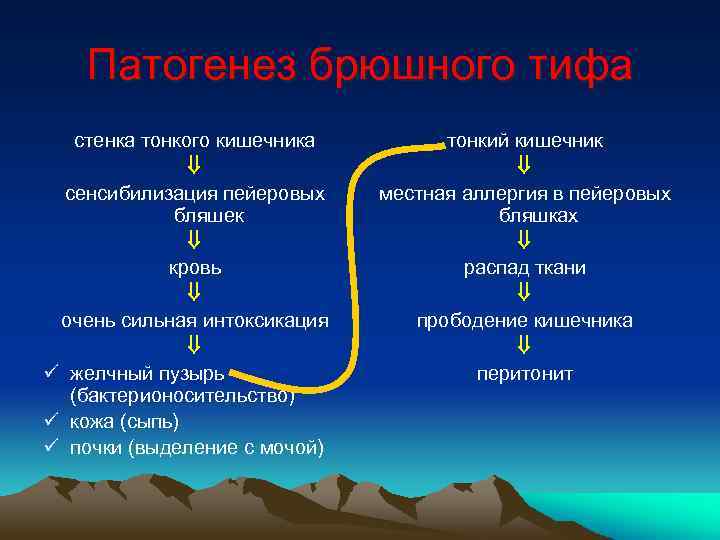 Патогенез брюшного тифа

стенка тонкого кишечника
⇓
сенсибилизация пейеровых бляшек
⇓
кровь
⇓
очень сильная интоксикация
⇓
✓ желчный пузырь (бактерионосительство)
✓ кожа (сыпь)
✓ почки (выделение с мочой)

тонкий кишечник
⇓
местная аллергия в пейеровых бляшках
⇓
распад ткани
⇓
прободение кишечника
⇓
перитонит